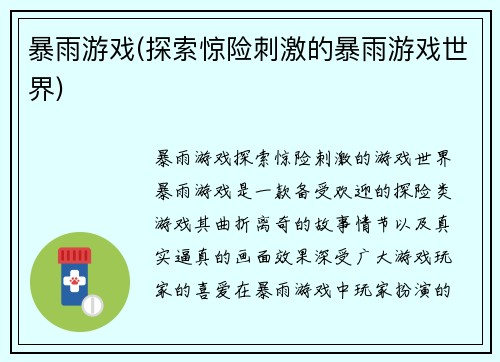 暴雨游戏(探索惊险刺激的暴雨游戏世界)

暴雨游戏探索惊险刺激的游戏世界暴雨游戏是一款备受欢迎的探险类游戏其曲折离奇的故事情节以及真实逼真的画面效果深受广大游戏玩家的喜爱在暴雨游戏中玩家扮演的